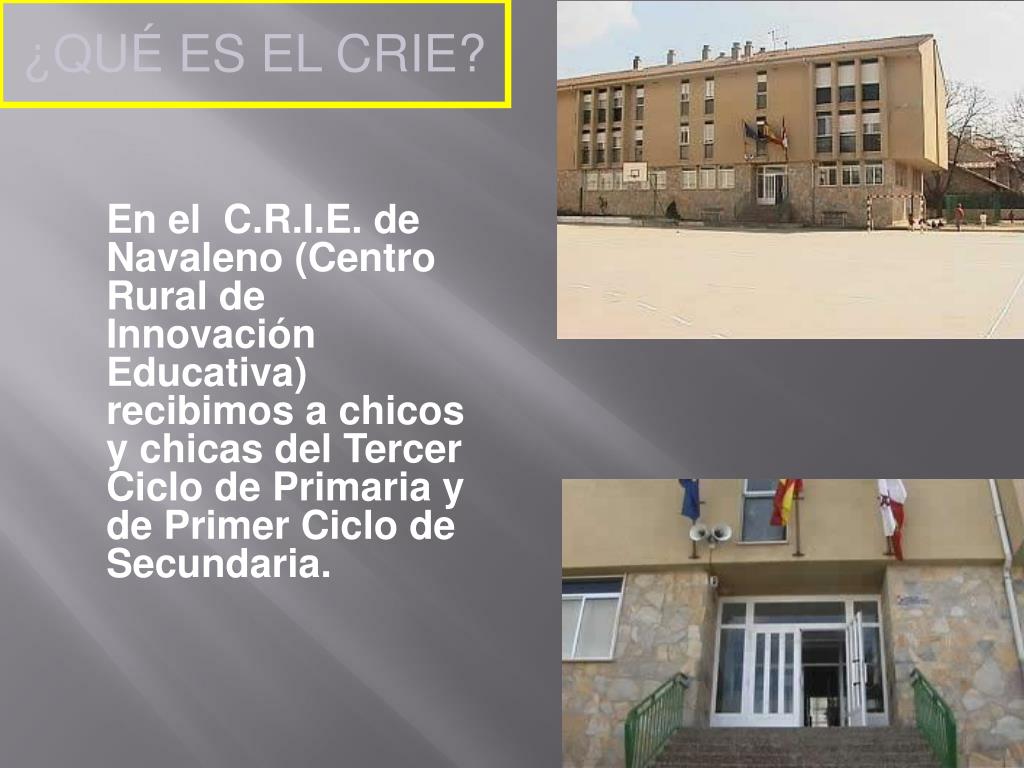 ¿QUÉ ES EL CRIE?

En el C.R.I.E. de Navaleno (Centro Rural de Innovación Educativa) recibimos a chicos y chicas del Tercer Ciclo de Primaria y de Primer Ciclo de Secundaria.